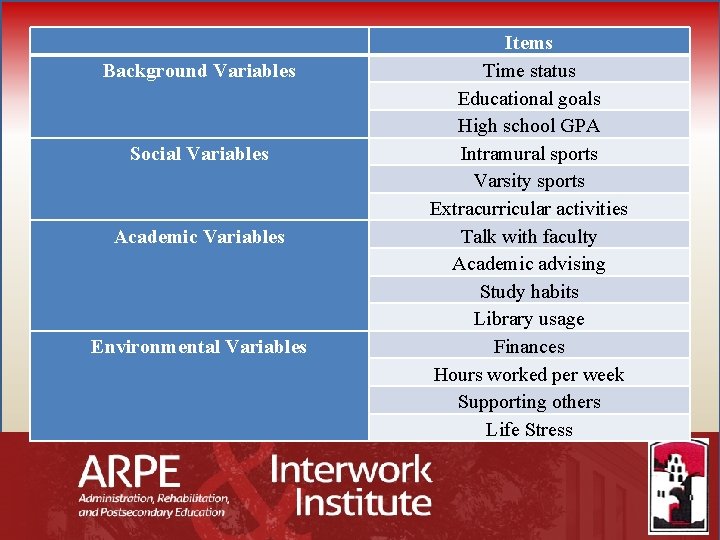 | | Items |
|---|---|
| Background Variables | Time status |
| | Educational goals |
| | High school GPA |
| Social Variables | Intramural sports |
| | Varsity sports |
| | Extracurricular activities |
| Academic Variables | Talk with faculty |
| | Academic advising |
| | Study habits |
| | Library usage |
| Environmental Variables | Finances |
| | Hours worked per week |
| | Supporting others |
| | Life Stress |

ARPE
Administration, Rehabilitation, and Postsecondary Education

Interwork Institute